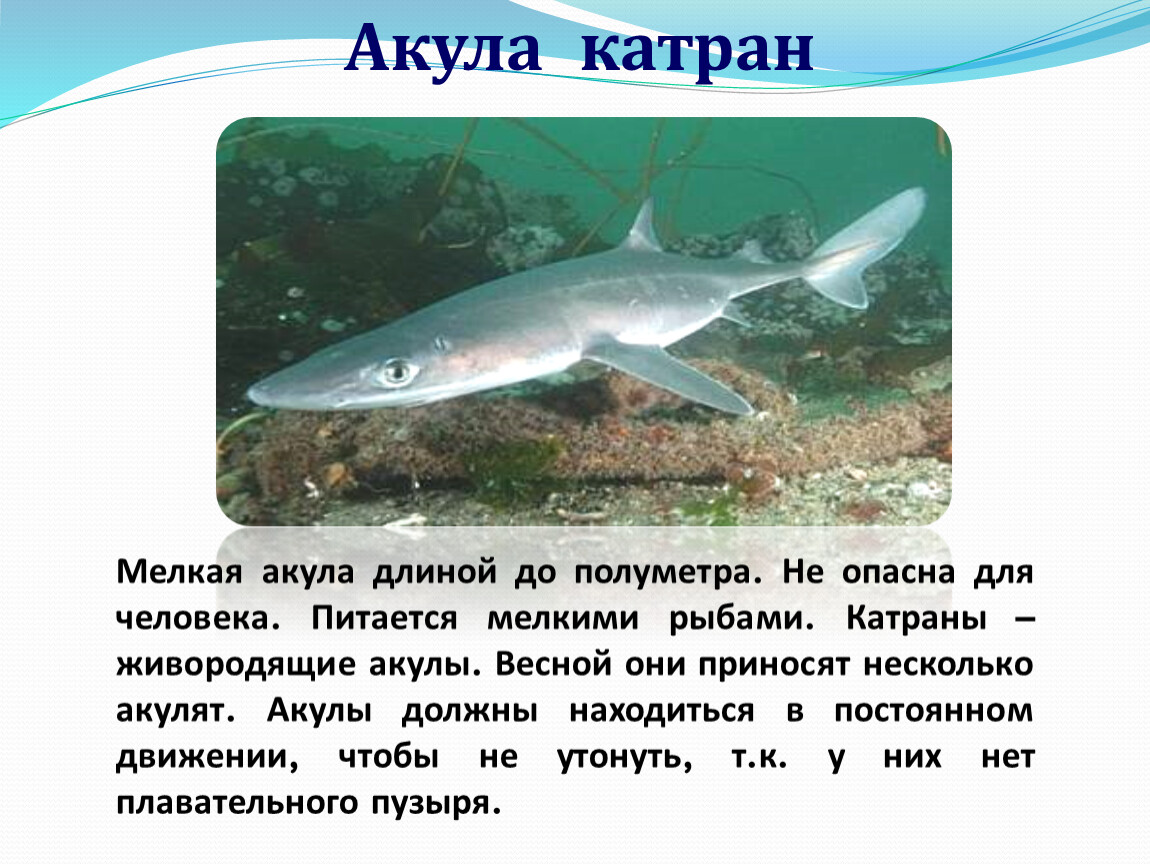 Акула катран

Мелкая акула длиной до полуметра. Не опасна для человека. Питается мелкими рыбами. Катраны – живородящие акулы. Весной они приносят несколько акулят. Акулы должны находиться в постоянном движении, чтобы не утонуть, т.к. у них нет плавательного пузыря.